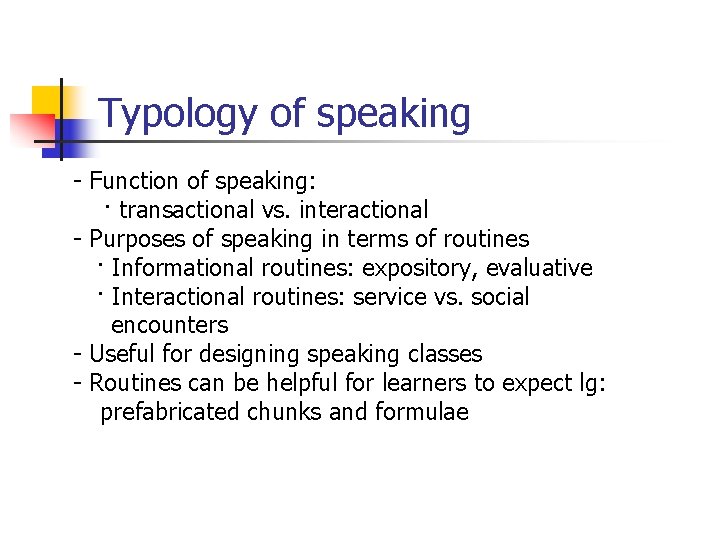 Typology of speaking

- Function of speaking:
  · transactional vs. interactional
- Purposes of speaking in terms of routines
  · Informational routines: expository, evaluative
  · Interactional routines: service vs. social encounters
- Useful for designing speaking classes
- Routines can be helpful for learners to expect lg: prefabricated chunks and formulae